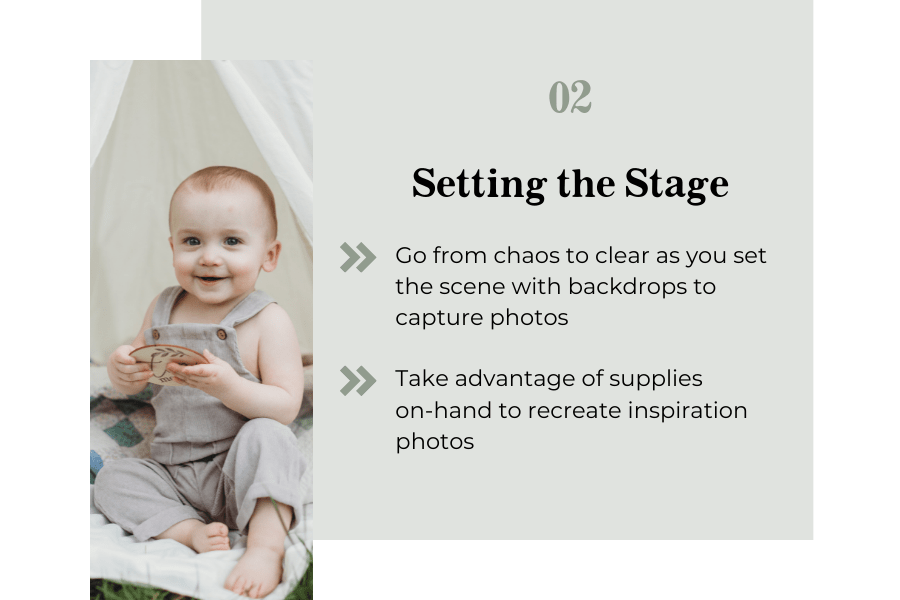 02

Setting the Stage

Go from chaos to clear as you set the scene with backdrops to capture photos

Take advantage of supplies on-hand to recreate inspiration photos